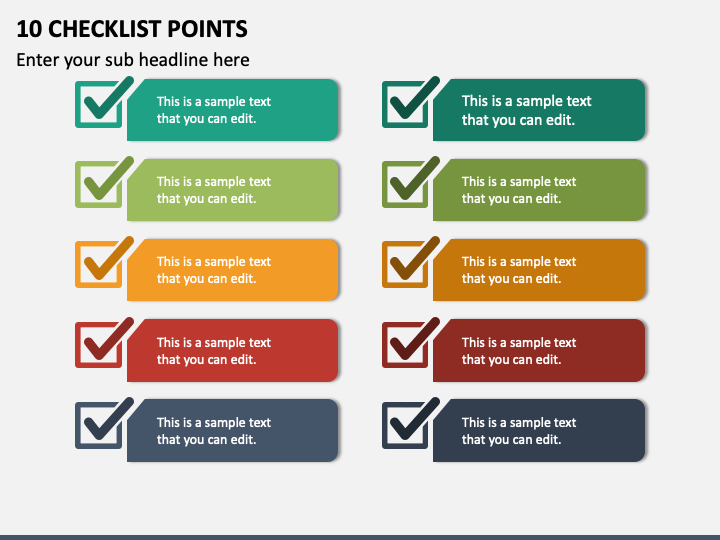 10 CHECKLIST POINTS

Enter your sub headline here

This is a sample text that you can edit.

This is a sample text that you can edit.

This is a sample text that you can edit.

This is a sample text that you can edit.

This is a sample text that you can edit.

This is a sample text that you can edit.

This is a sample text that you can edit.

This is a sample text that you can edit.

This is a sample text that you can edit.

This is a sample text that you can edit.